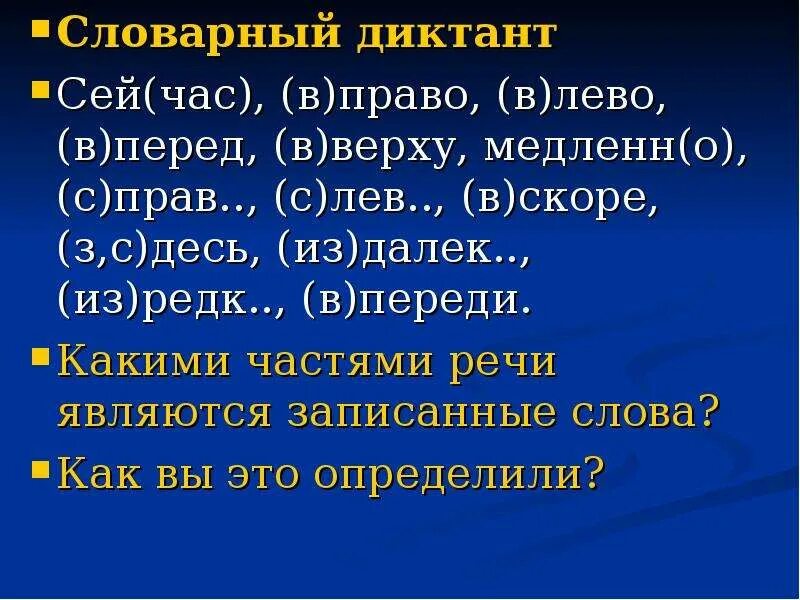 Словарный диктант

Сей(час), (в)право, (в)лево, (в)перед, (в)верху, медленн(о), (с)прав.., (с)лев.., (в)скоре, (з,с)десь, (из)далек.., (из)редк.., (в)переди.

Какими частями речи являются записанные слова?

Как вы это определили?